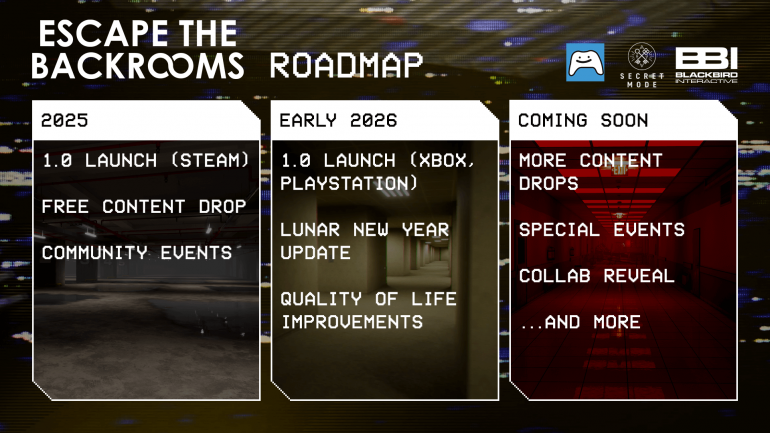 ESCAPE THE BACKROOMS ROADMAP

SECRET MODE

BBI BLACKBIRD INTERACTIVE

2025

1.0 LAUNCH (STEAM)

FREE CONTENT DROP

COMMUNITY EVENTS

EARLY 2026

1.0 LAUNCH (XBOX, PLAYSTATION)

LUNAR NEW YEAR UPDATE

QUALITY OF LIFE IMPROVEMENTS

COMING SOON

MORE CONTENT DROPS

SPECIAL EVENTS

COLLAB REVEAL

...AND MORE